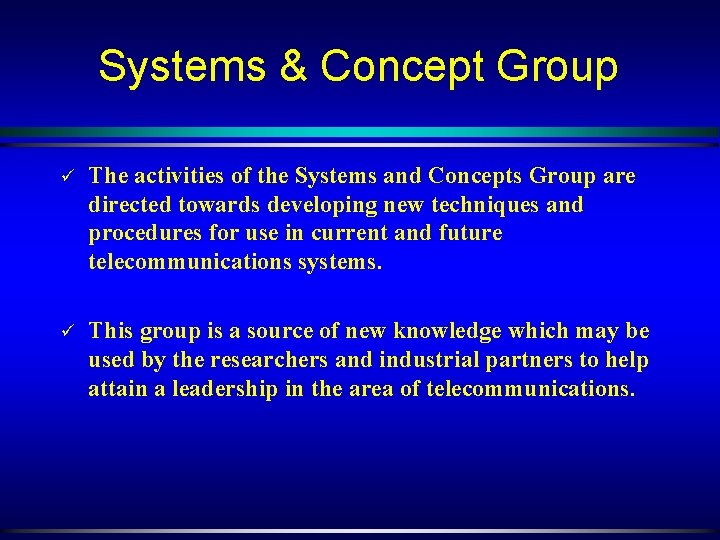 Systems & Concept Group

✓ The activities of the Systems and Concepts Group are directed towards developing new techniques and procedures for use in current and future telecommunications systems.

✓ This group is a source of new knowledge which may be used by the researchers and industrial partners to help attain a leadership in the area of telecommunications.